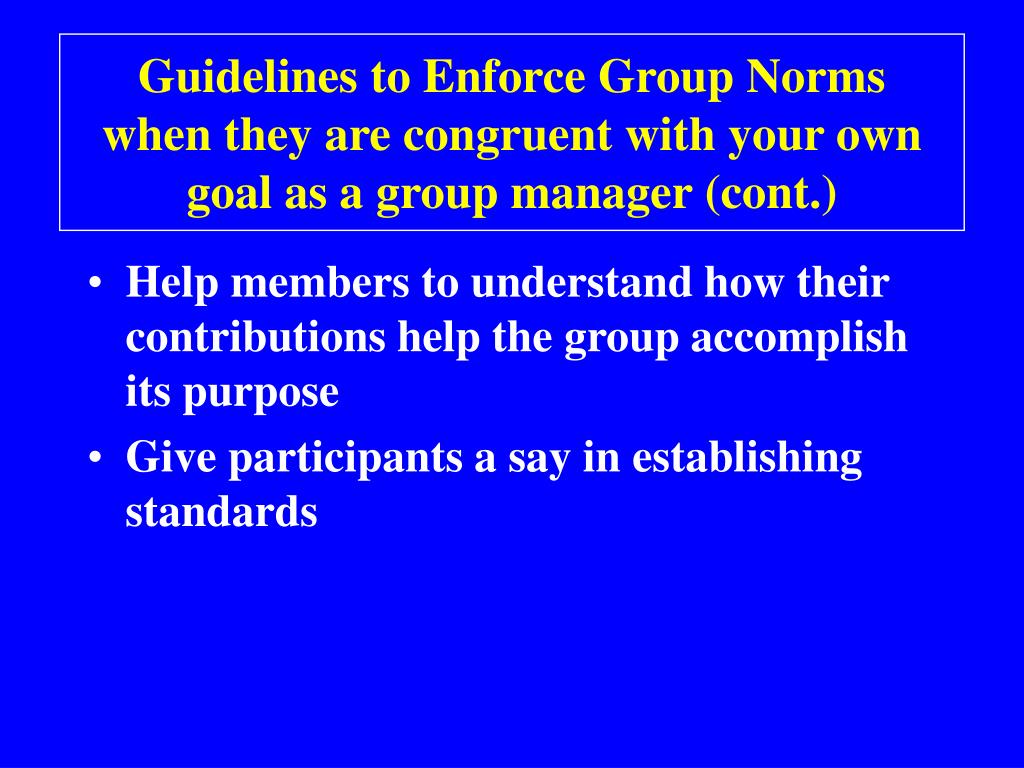 Guidelines to Enforce Group Norms when they are congruent with your own goal as a group manager (cont.)

• Help members to understand how their contributions help the group accomplish its purpose
• Give participants a say in establishing standards